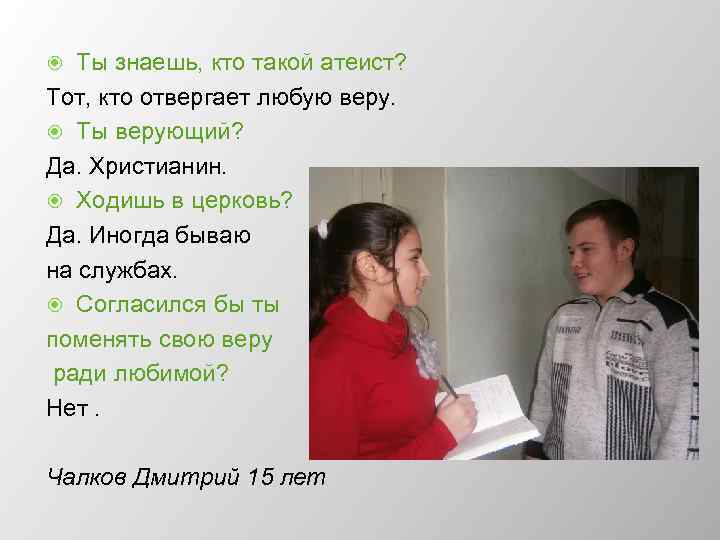 Ты знаешь, кто такой атеист?

Тот, кто отвергает любую веру.

Ты верующий?

Да. Христианин.

Ходишь в церковь?

Да. Иногда бываю на службах.

Согласился бы ты поменять свою веру ради любимой?

Нет .

Чалков Дмитрий 15 лет